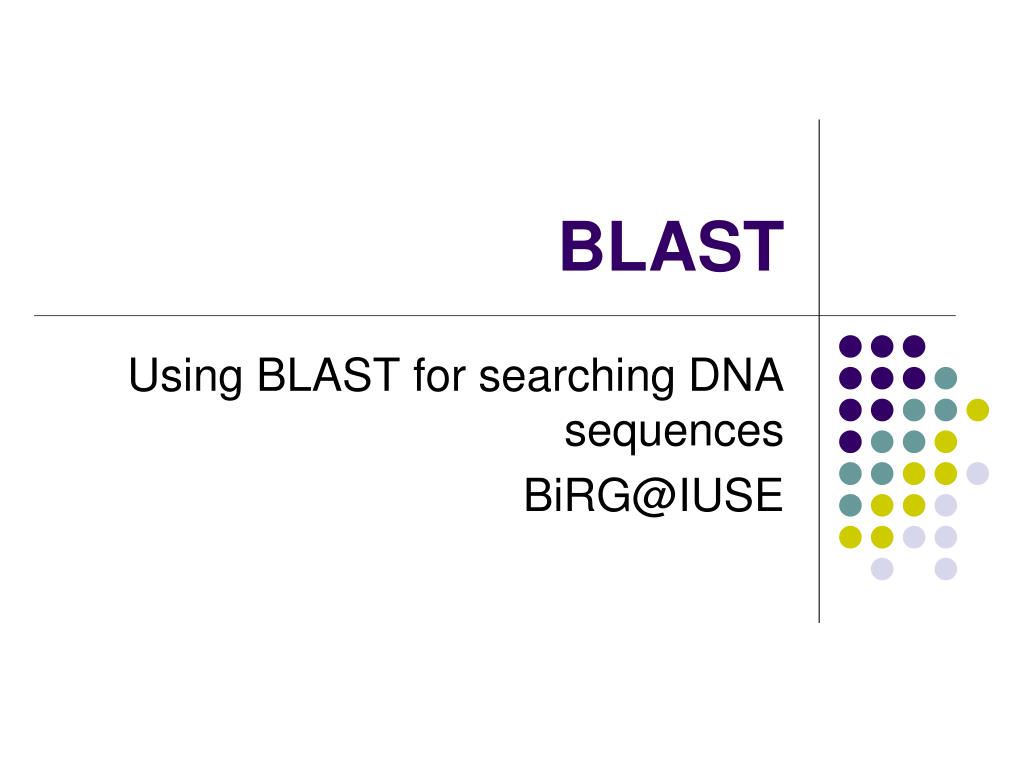 BLAST

Using BLAST for searching DNA sequences

BiRG@IUSE